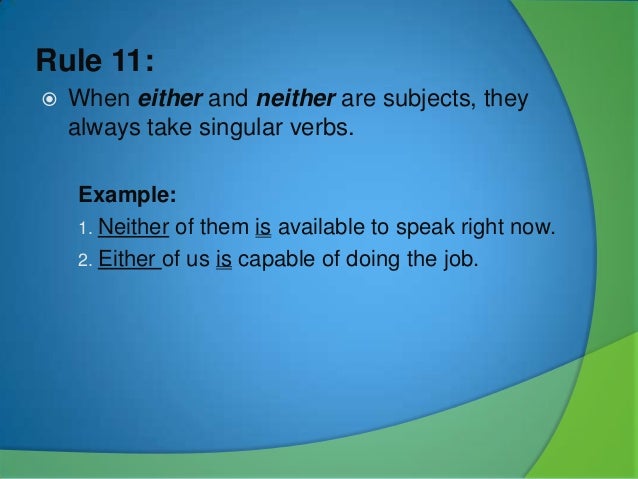 Rule 11:

When either and neither are subjects, they always take singular verbs.

Example:

1. Neither of them is available to speak right now.
2. Either of us is capable of doing the job.